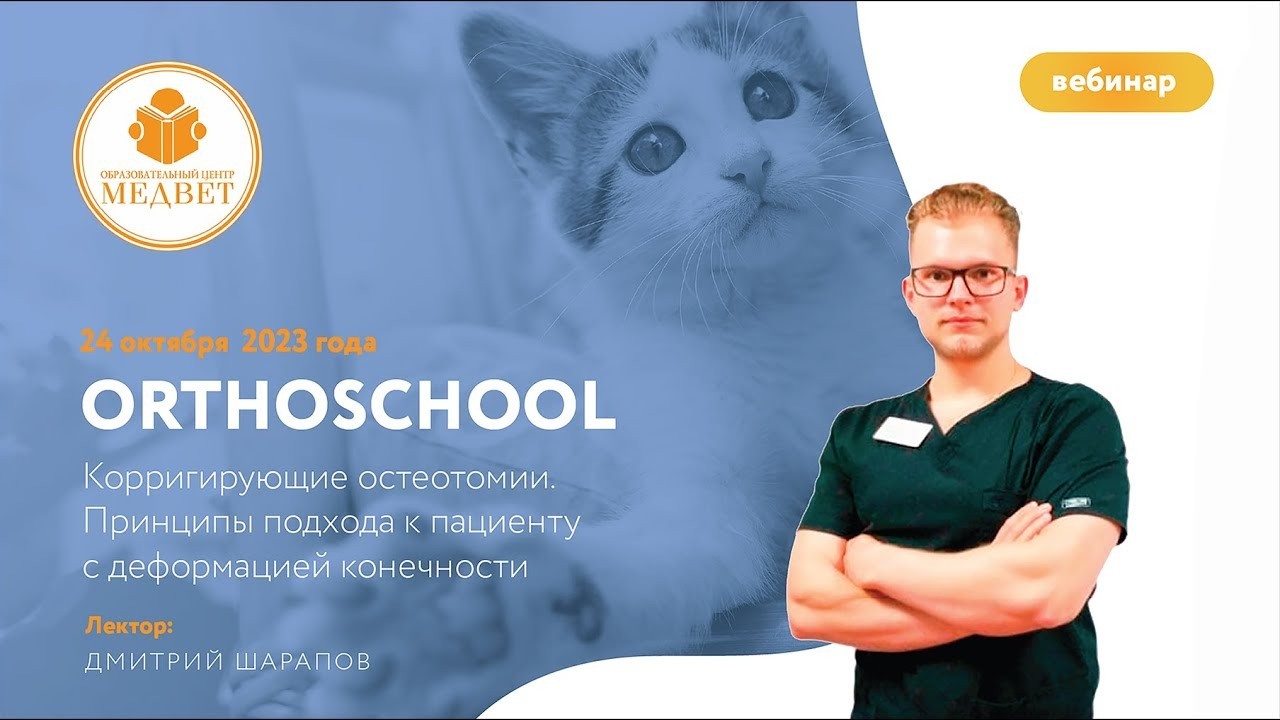 ОБРАЗОВАТЕЛЬНЫЙ ЦЕНТР
МЕДВЕТ

вебинар

24 октября 2023 года

ORTHOSCHOOL

Корригирующие остеотомии. Принципы подхода к пациенту с деформацией конечности

Лектор:
ДМИТРИЙ ШАРАПОВ